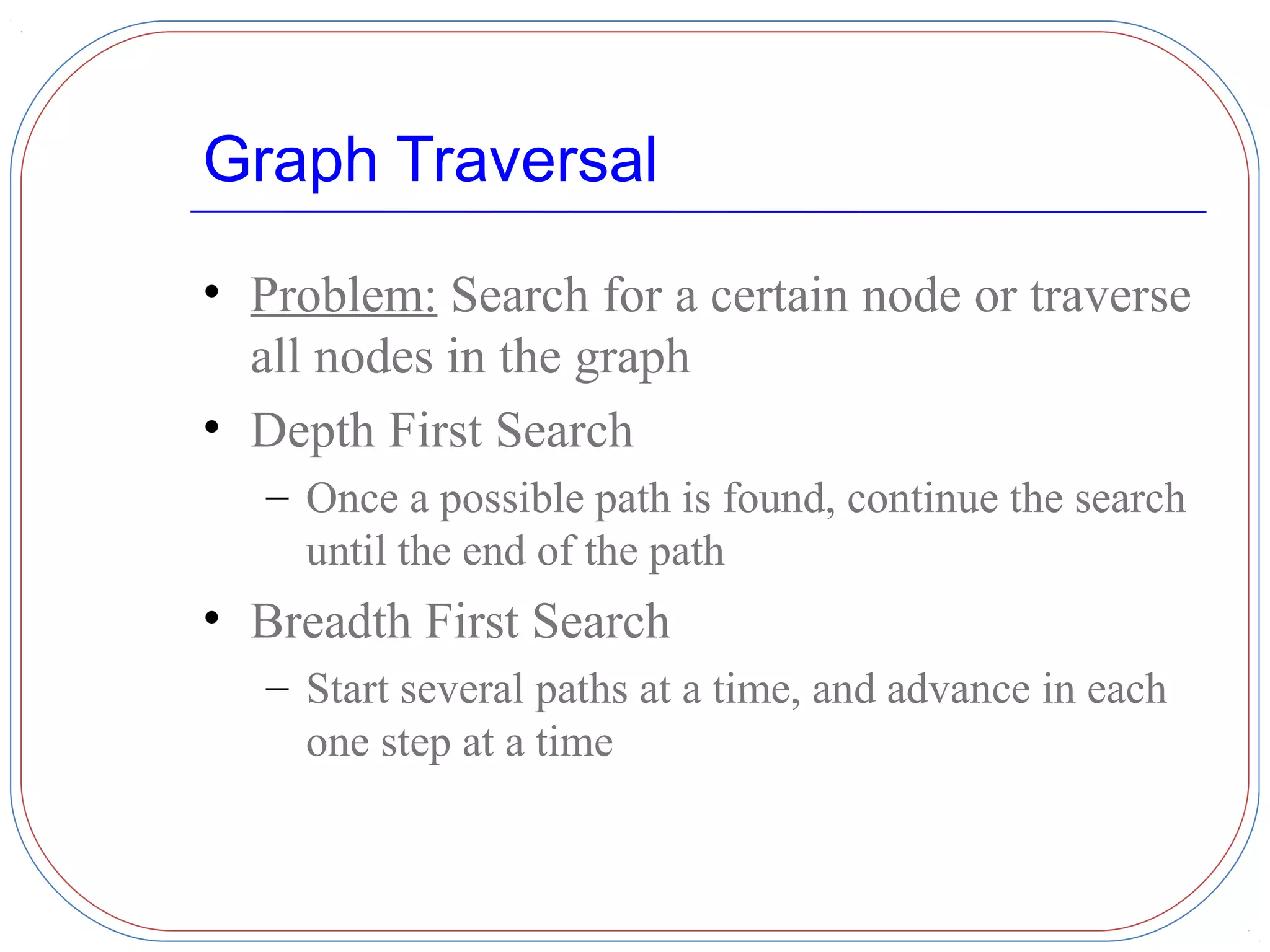 Graph Traversal

• Problem: Search for a certain node or traverse all nodes in the graph
• Depth First Search
– Once a possible path is found, continue the search until the end of the path
• Breadth First Search
– Start several paths at a time, and advance in each one step at a time